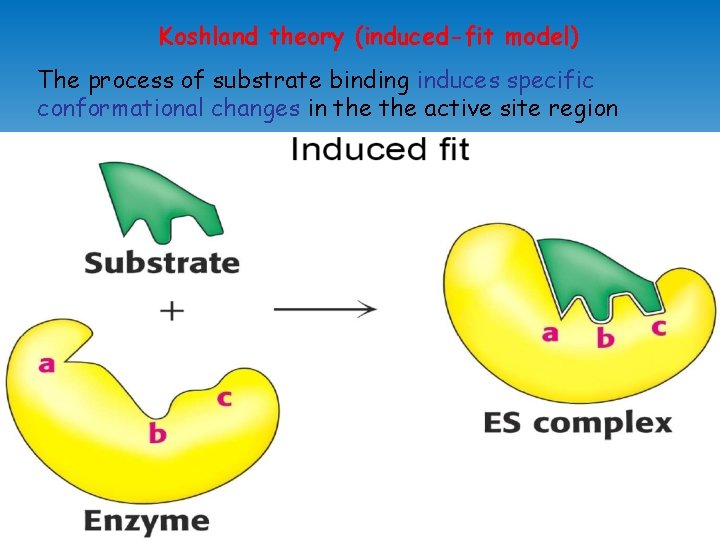 Koshland theory (induced-fit model)

The process of substrate binding induces specific conformational changes in the the active site region

Induced fit

Substrate

+

a

b

c

Enzyme

a

b

c

ES complex